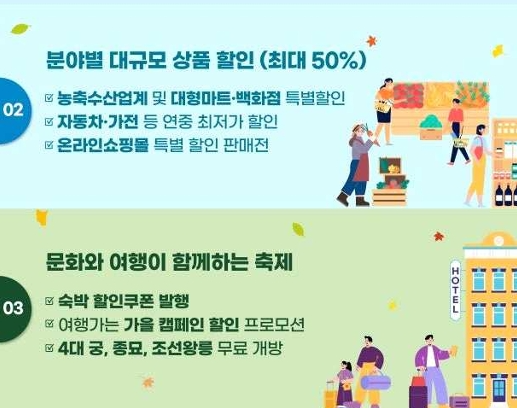 02

분야별 대규모 상품 할인 (최대 50%)

☑ 농축수산업계 및 대형마트·백화점 특별할인
☑ 자동차·가전 등 연중 최저가 할인
☑ 온라인쇼핑몰 특별 할인 판매전

03

문화와 여행이 함께하는 축제

☑ 숙박 할인쿠폰 발행
☑ 여행가는 가을 캠페인 할인 프로모션
☑ 4대 궁, 종묘, 조선왕릉 무료 개방

HOTEL